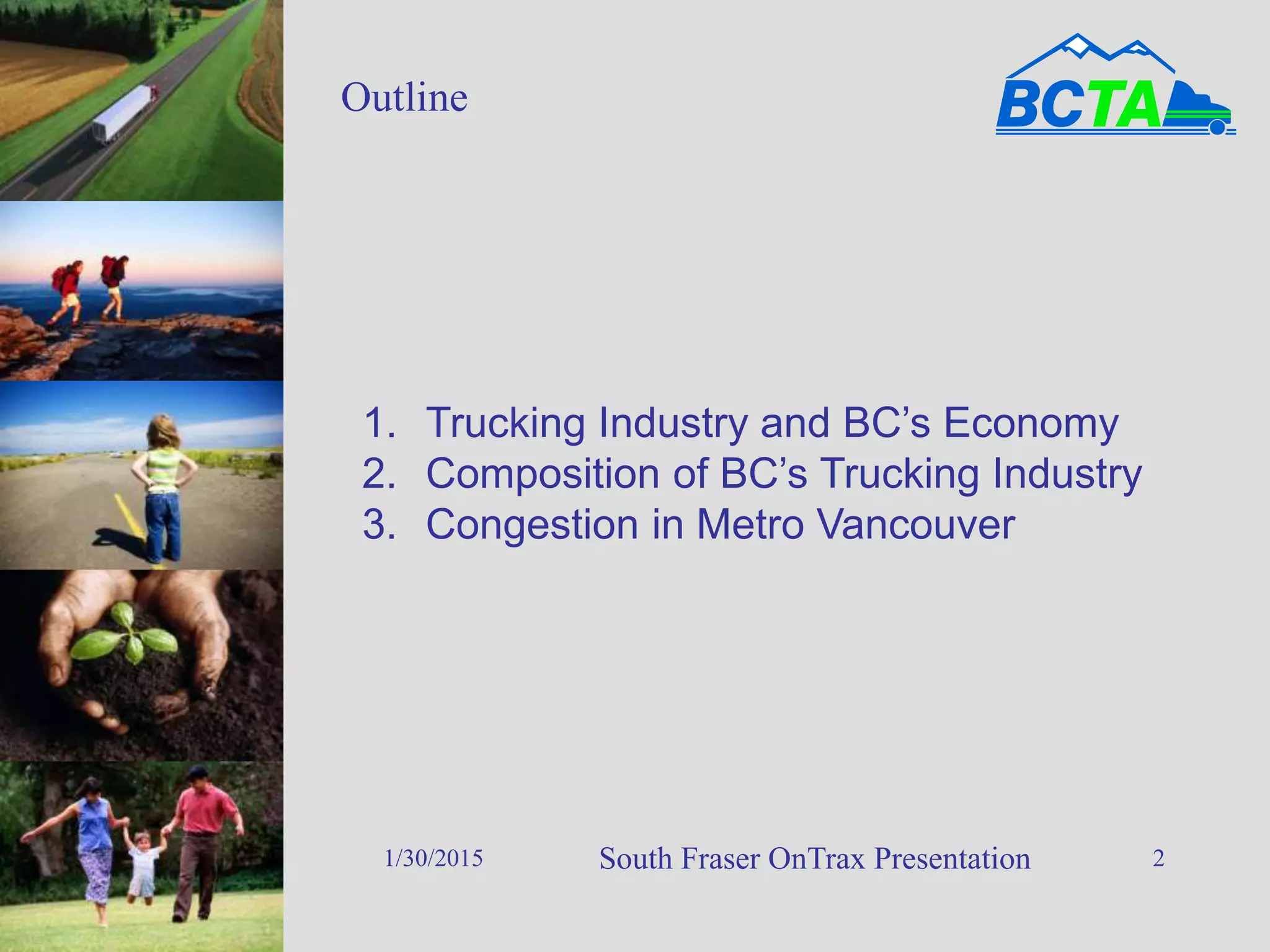 Outline

BCTA

1. Trucking Industry and BC’s Economy
2. Composition of BC’s Trucking Industry
3. Congestion in Metro Vancouver

1/30/2015

South Fraser OnTrax Presentation

2